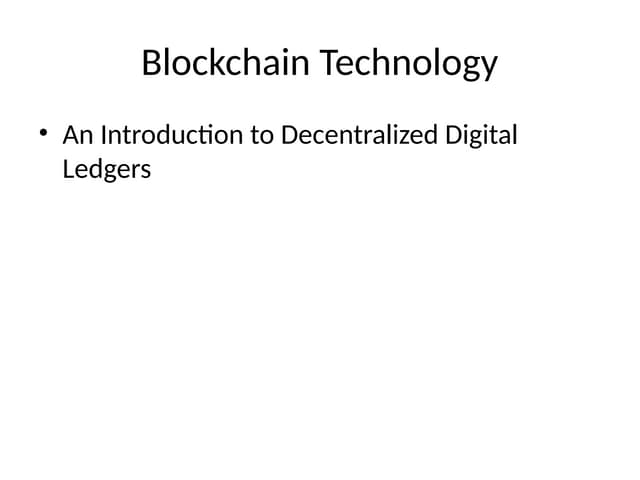 Blockchain Technology

• An Introduction to Decentralized Digital Ledgers